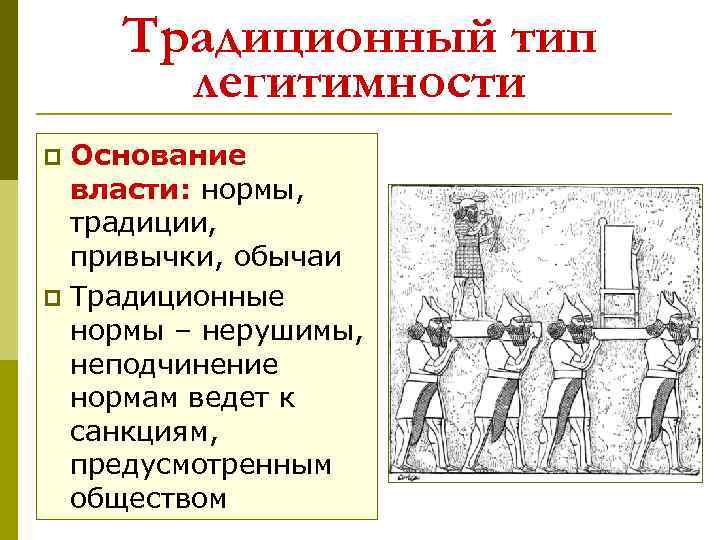 Традиционный тип легитимности

Основание власти: нормы, традиции, привычки, обычаи

Традиционные нормы – нерушимы, неподчинение нормам ведет к санкциям, предусмотренным обществом